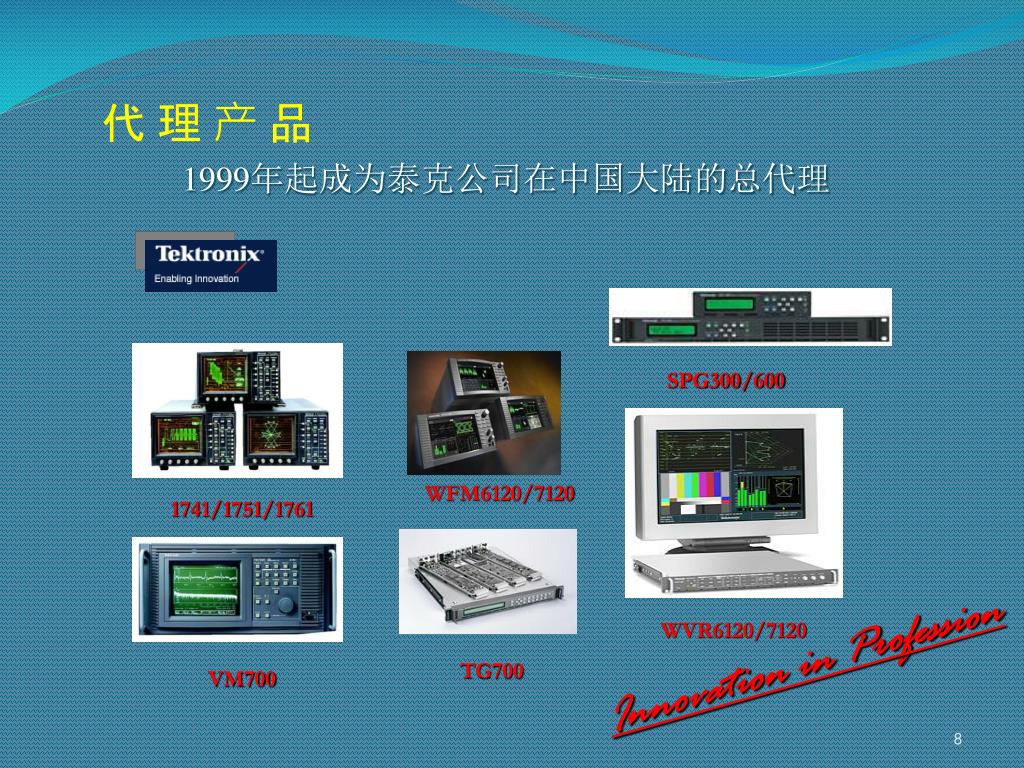 代 理 产 品

1999年起成为泰克公司在中国大陆的总代理

Tektronix
Enabling Innovation

SPG300/600

1741/1751/1761

WFM6120/7120

WVR6120/7120

VM700

TG700

Innovation in Profession

8